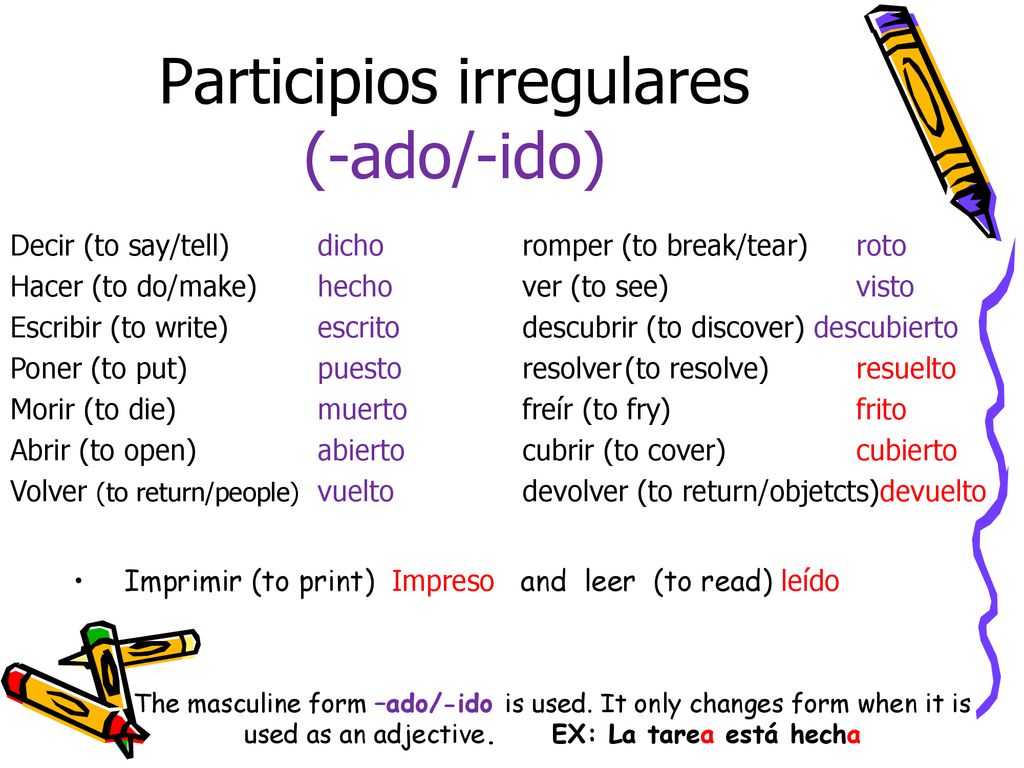 Participios irregulares
(-ado/-ido)

Decir (to say/tell) dicho
Hacer (to do/make) hecho
Escribir (to write) escrito
Poner (to put) puesto
Morir (to die) muerto
Abrir (to open) abierto
Volver (to return/people) vuelto

romper (to break/tear) roto
ver (to see) visto
descubrir (to discover) descubierto
resolver (to resolve) resuelto
freír (to fry) frito
cubrir (to cover) cubierto
devolver (to return/objetcts) devuelto

• Imprimir (to print) Impreso and leer (to read) leído

The masculine form –ado/-ido is used. It only changes form when it is used as an adjective. EX: La tarea está hecha